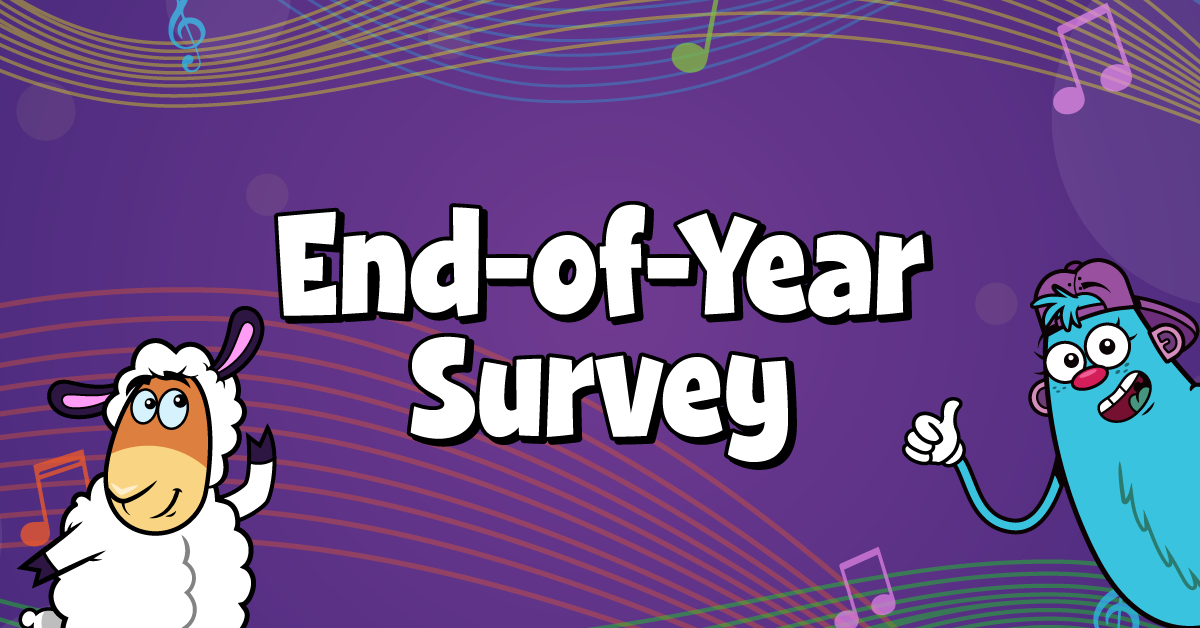 End-of-Year Survey